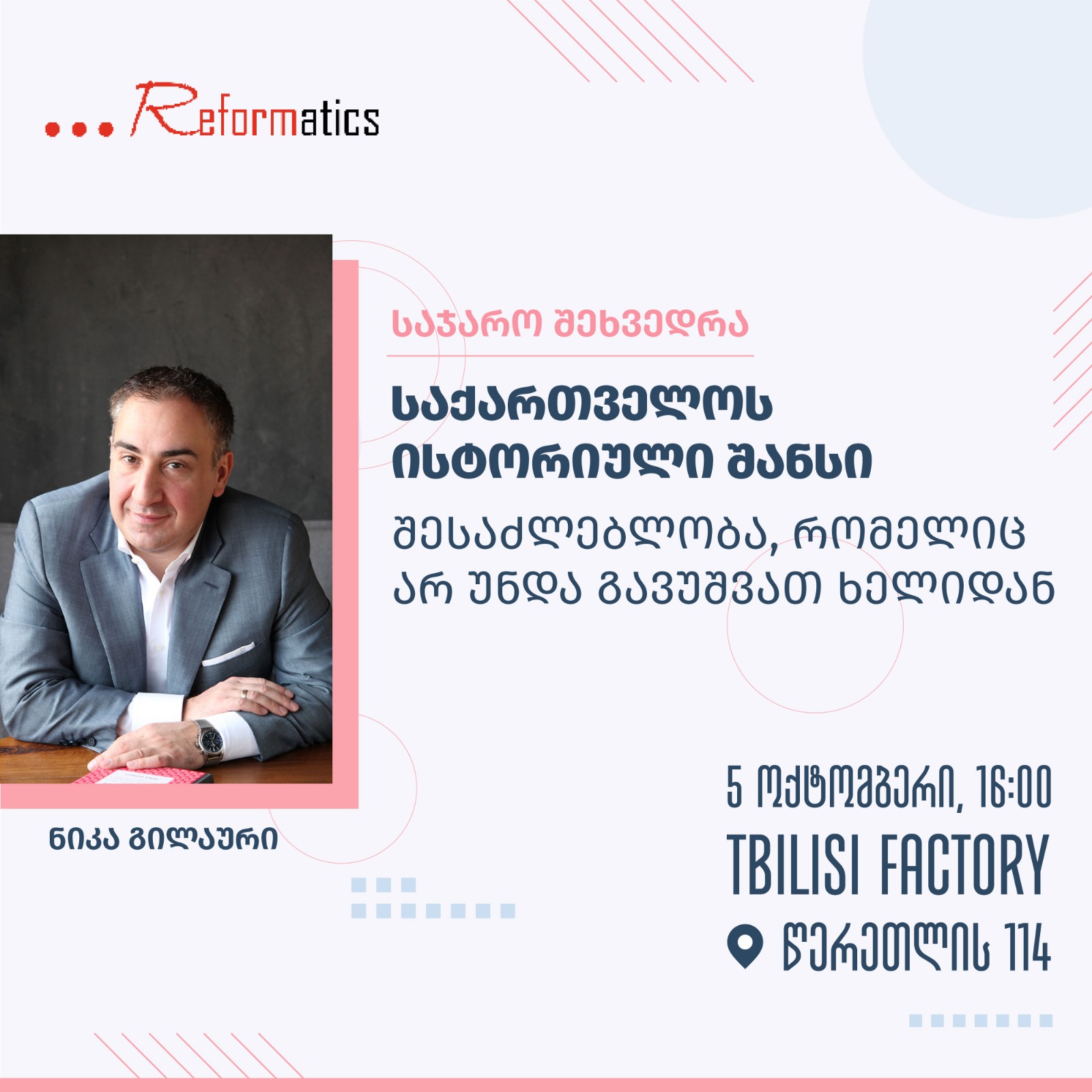 ...Reformatics

საჯარო შეხვედრა

საქართველოს ისტორიული შანსი

შესაძლებლობა, რომელიც არ უნდა გავუშვათ ხელიდან

ნიკა გილაური

5 ოქტომბერი, 16:00
TBILISI FACTORY
წერეთლის 114